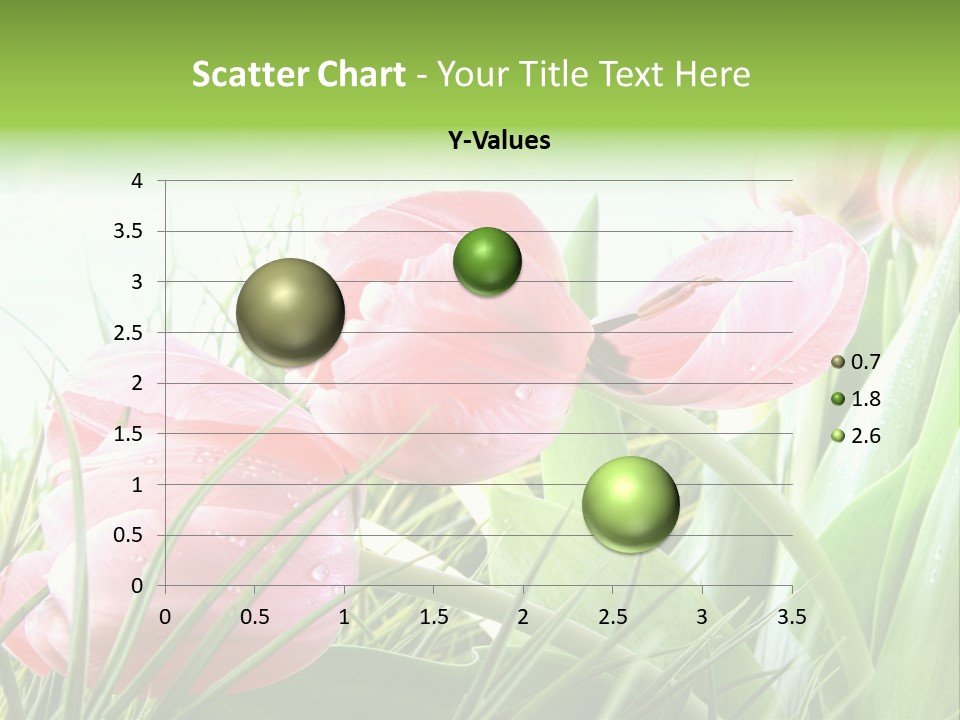 Scatter Chart - Your Title Text Here

Y-Values

4
3.5
3
2.5
2
1.5
1
0.5
0

0 0.5 1 1.5 2 2.5 3 3.5

0.7
1.8
2.6